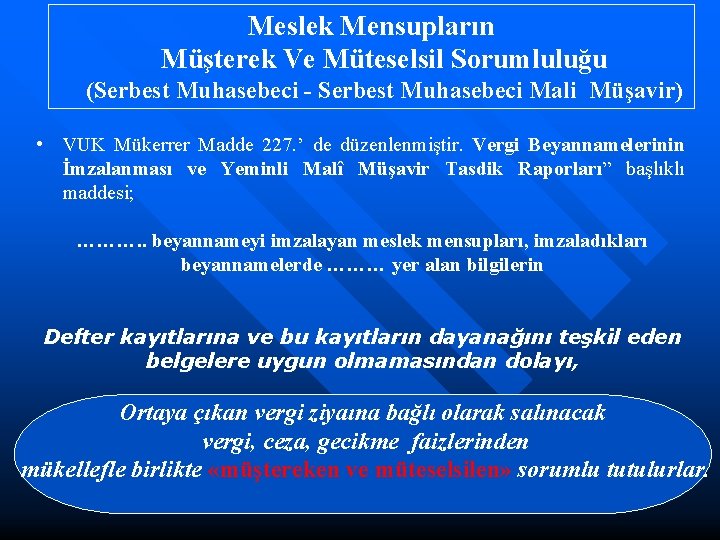 Meslek Mensupların
Müşterek Ve Müteselsil Sorumluluğu
(Serbest Muhasebeci - Serbest Muhasebeci Mali Müşavir)

• VUK Mükerrer Madde 227.' de düzenlenmiştir. Vergi Beyannamelerinin İmzalanması ve Yeminli Malî Müşavir Tasdik Raporları" başlıklı maddesi;

……….. beyannameyi imzalayan meslek mensupları, imzaladıkları beyannamelerde ……… yer alan bilgilerin

Defter kayıtlarına ve bu kayıtların dayanağını teşkil eden belgelere uygun olmamasından dolayı,

Ortaya çıkan vergi ziyaına bağlı olarak salınacak vergi, ceza, gecikme faizlerinden mükellefle birlikte «müştereken ve müteselsilen» sorumlu tutulurlar.